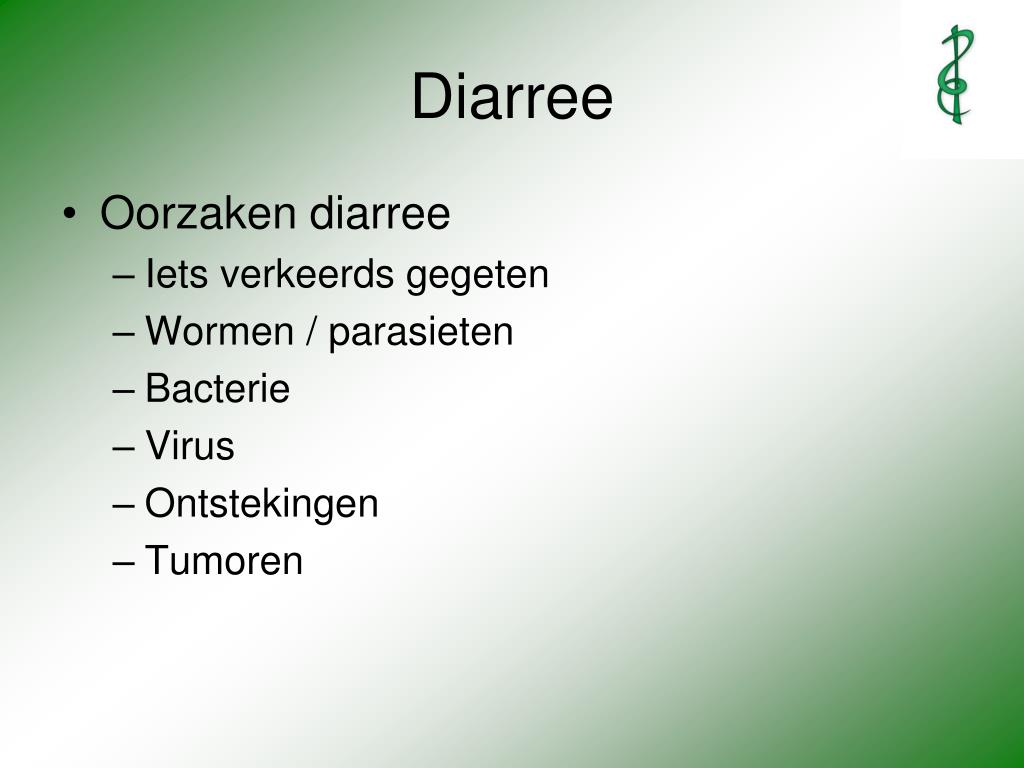 Diarree

• Oorzaken diarree
– Iets verkeerds gegeten
– Wormen / parasieten
– Bacterie
– Virus
– Ontstekingen
– Tumoren